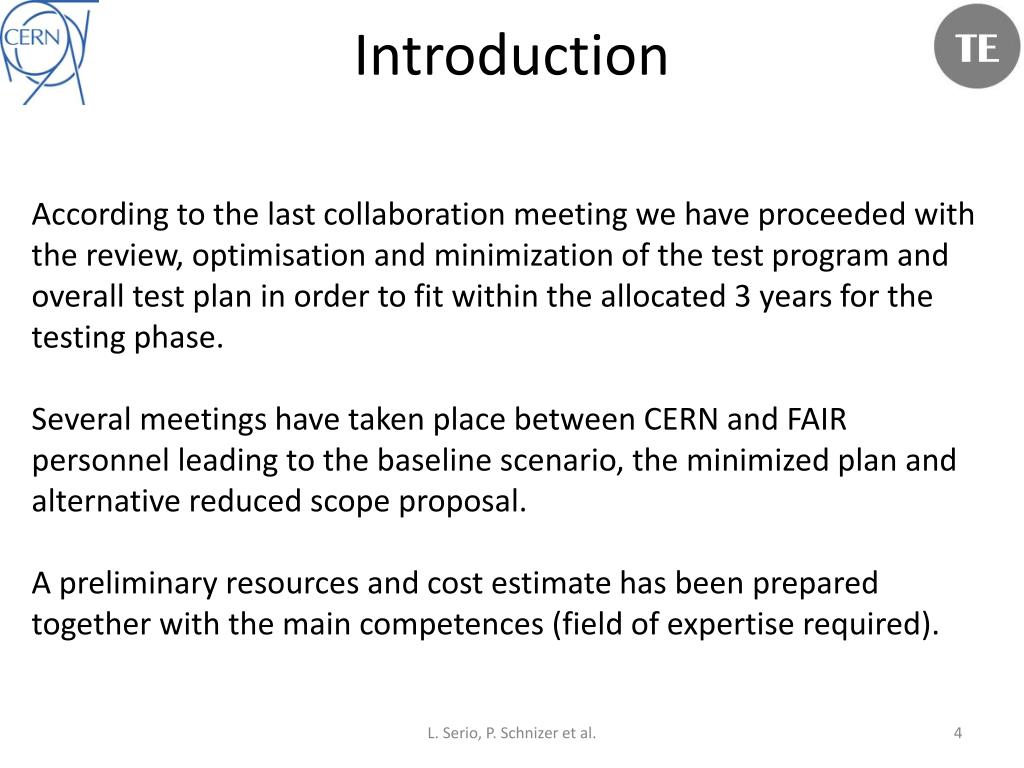 CERN

Introduction

TE

According to the last collaboration meeting we have proceeded with the review, optimisation and minimization of the test program and overall test plan in order to fit within the allocated 3 years for the testing phase.

Several meetings have taken place between CERN and FAIR personnel leading to the baseline scenario, the minimized plan and alternative reduced scope proposal.

A preliminary resources and cost estimate has been prepared together with the main competences (field of expertise required).

L. Serio, P. Schnizer et al.

4